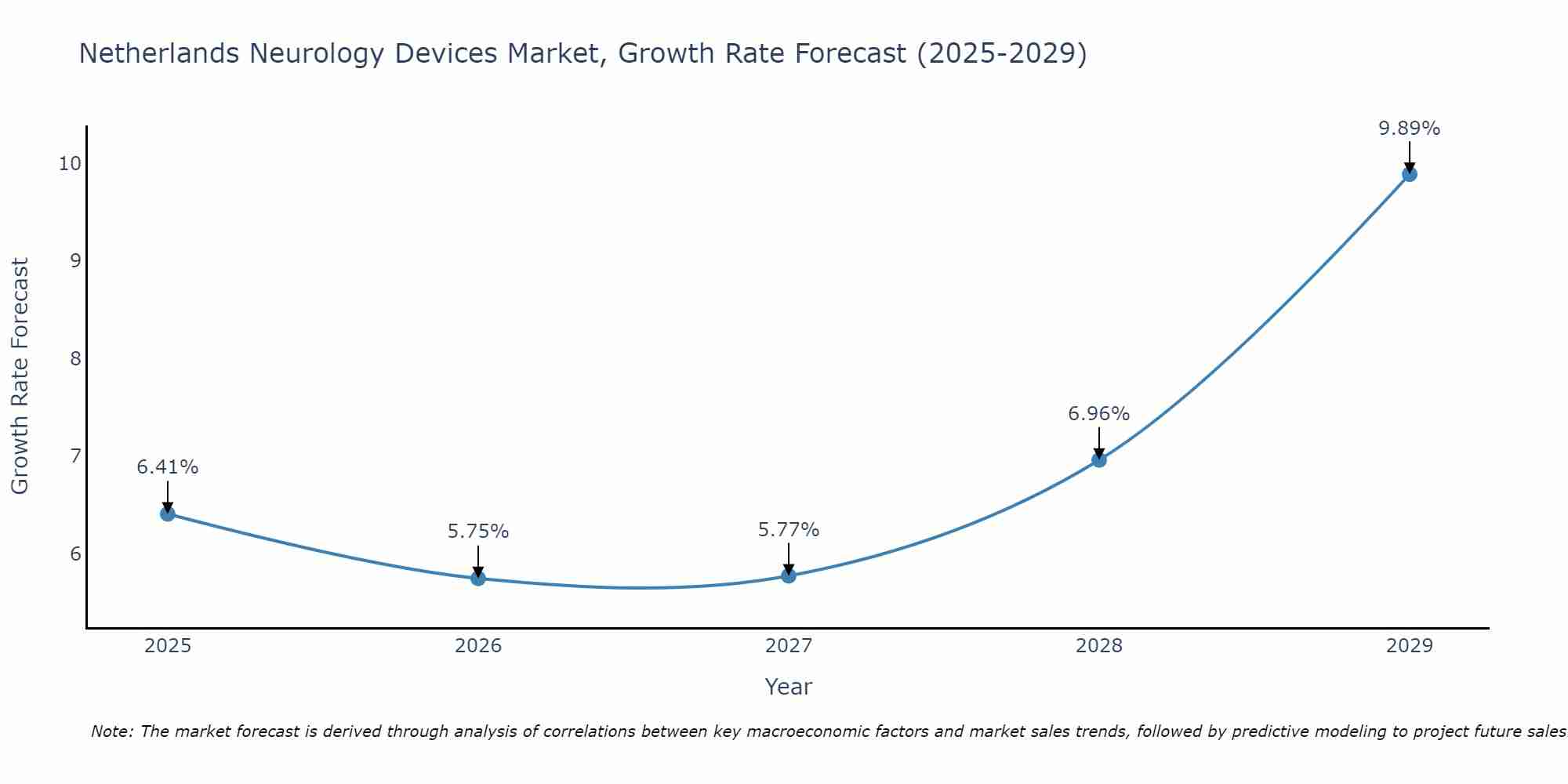 Netherlands Neurology Devices Market, Growth Rate Forecast (2025-2029)

Growth Rate Forecast

10
9
8
7
6

6.41%
5.75%
5.77%
6.96%
9.89%

2025
2026
2027
2028
2029

Year

Note: The market forecast is derived through analysis of correlations between key macroeconomic factors and market sales trends, followed by predictive modeling to project future sales